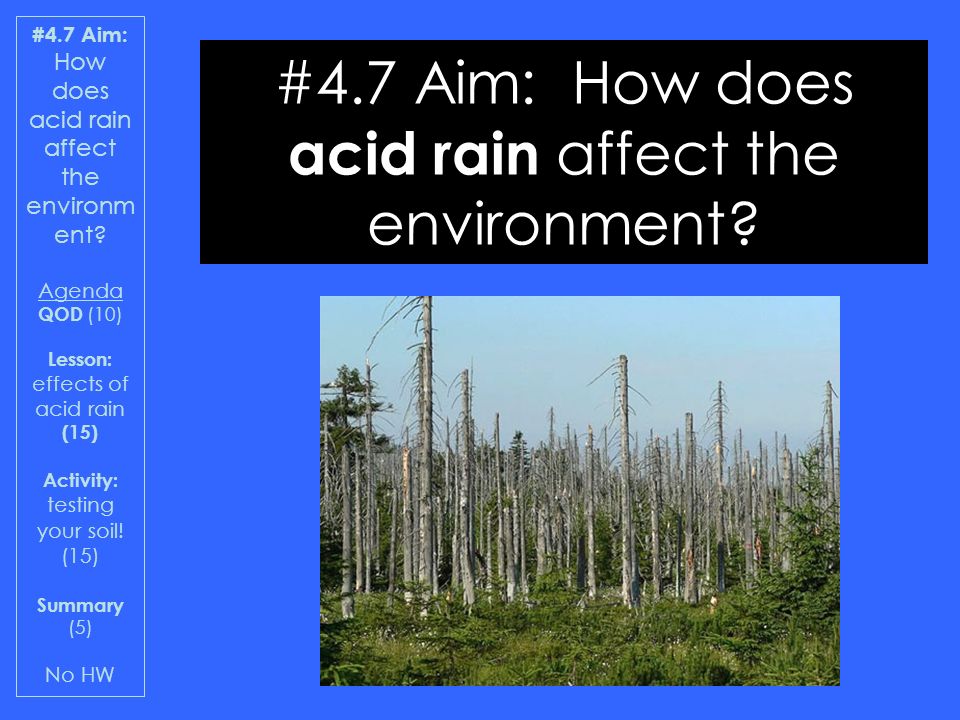 #4.7 Aim: How does acid rain affect the environment?

Agenda
QOD (10)

Lesson: effects of acid rain (15)

Activity: testing your soil! (15)

Summary (5)

No HW

#4.7 Aim: How does acid rain affect the environment?